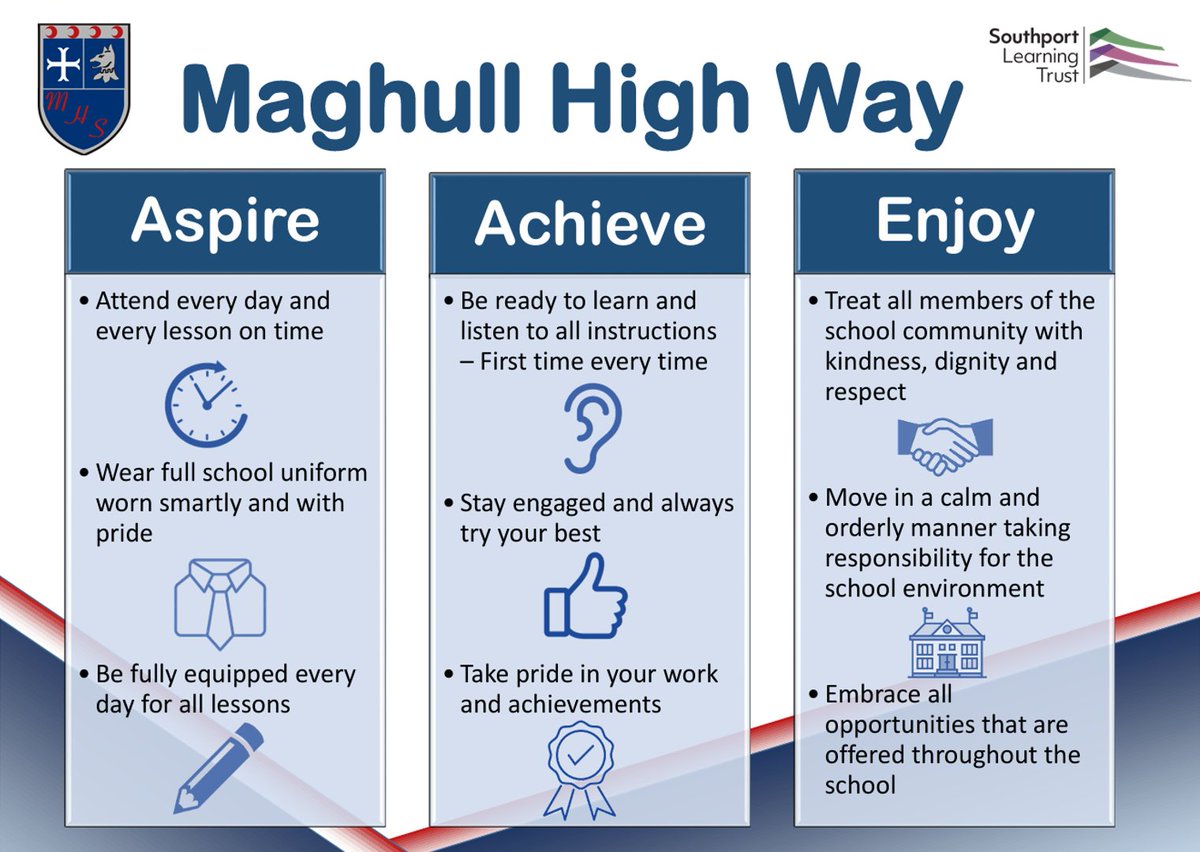 MHS

Maghull High Way

Southport Learning Trust

Aspire

• Attend every day and every lesson on time

• Wear full school uniform worn smartly and with pride

• Be fully equipped every day for all lessons

Achieve

• Be ready to learn and listen to all instructions – First time every time

• Stay engaged and always try your best

• Take pride in your work and achievements

Enjoy

• Treat all members of the school community with kindness, dignity and respect

• Move in a calm and orderly manner taking responsibility for the school environment

• Embrace all opportunities that are offered throughout the school